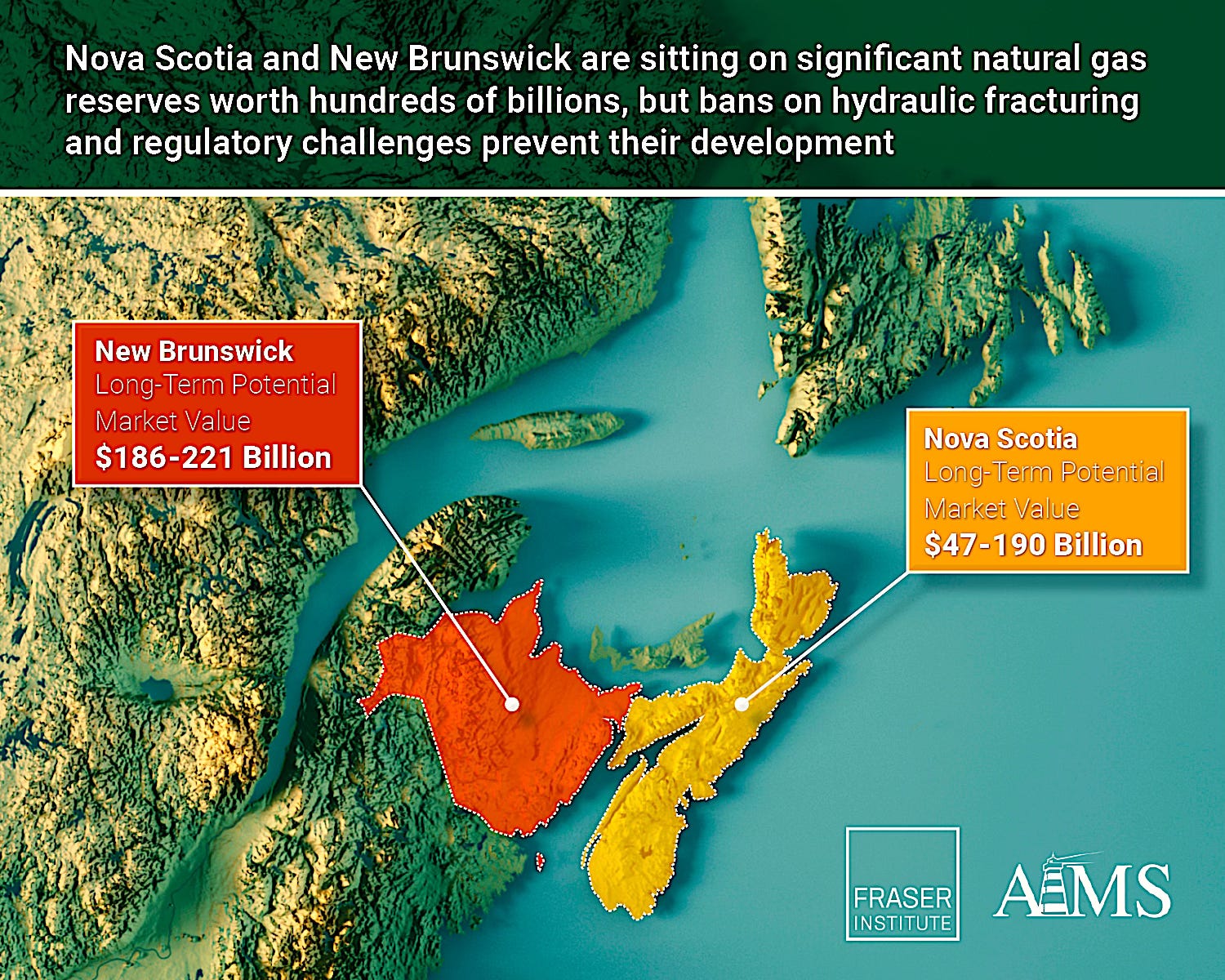 Nova Scotia and New Brunswick are sitting on significant natural gas reserves worth hundreds of billions, but bans on hydraulic fracturing and regulatory challenges prevent their development

New Brunswick
Long-Term Potential
Market Value
$186-221 Billion

Nova Scotia
Long-Term Potential
Market Value
$47-190 Billion

FRASER
INSTITUTE

AIMS